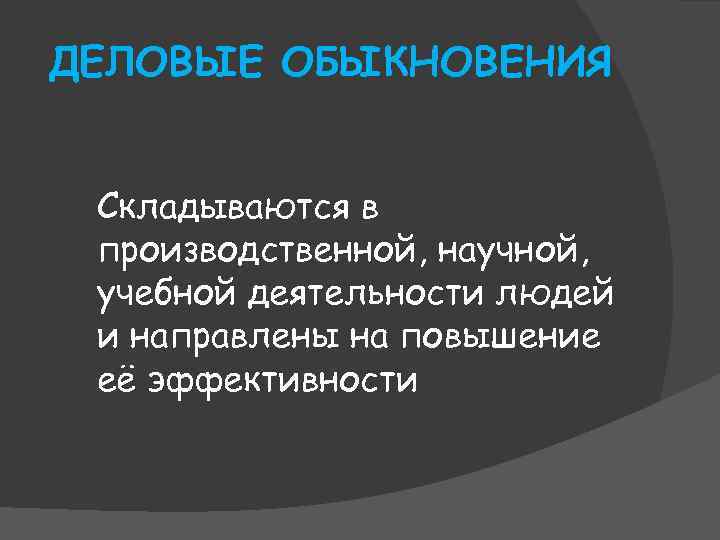 ДЕЛОВЫЕ ОБЫКНОВЕНИЯ

Складываются в производственной, научной, учебной деятельности людей и направлены на повышение её эффективности